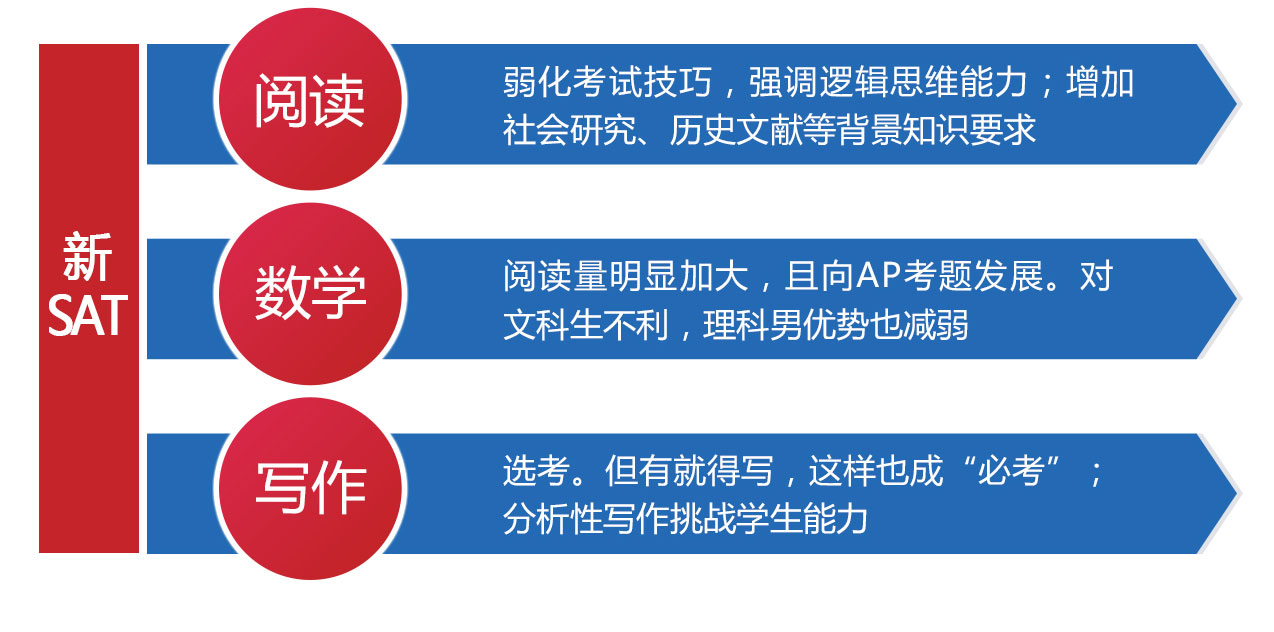 新 SAT

阅读

弱化考试技巧，强调逻辑思维能力；增加社会研究、历史文献等背景知识要求

数学

阅读量明显加大，且向AP考题发展。对文科生不利，理科男优势也减弱

写作

选考。但有就得写，这样也成“必考”；分析性写作挑战学生能力